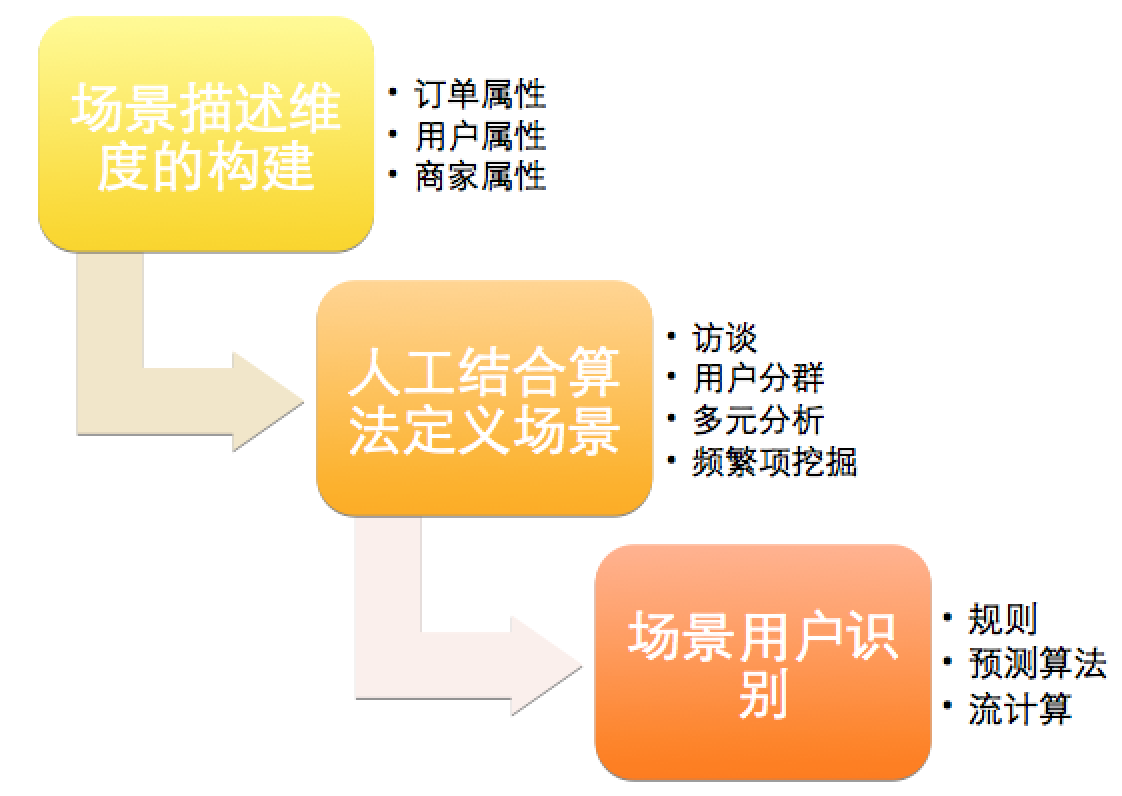 场景描述维度的构建

• 订单属性
• 用户属性
• 商家属性

人工结合算法定义场景

• 访谈
• 用户分群
• 多元分析
• 频繁项挖掘

场景用户识别

• 规则
• 预测算法
• 流计算